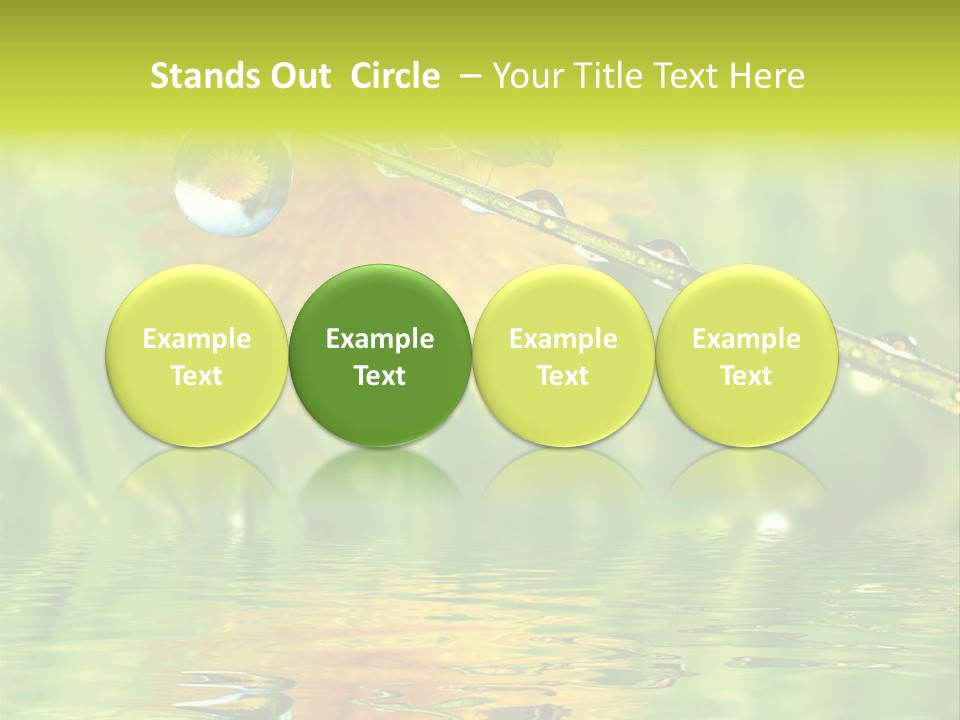 Stands Out Circle – Your Title Text Here

Example Text

Example Text

Example Text

Example Text